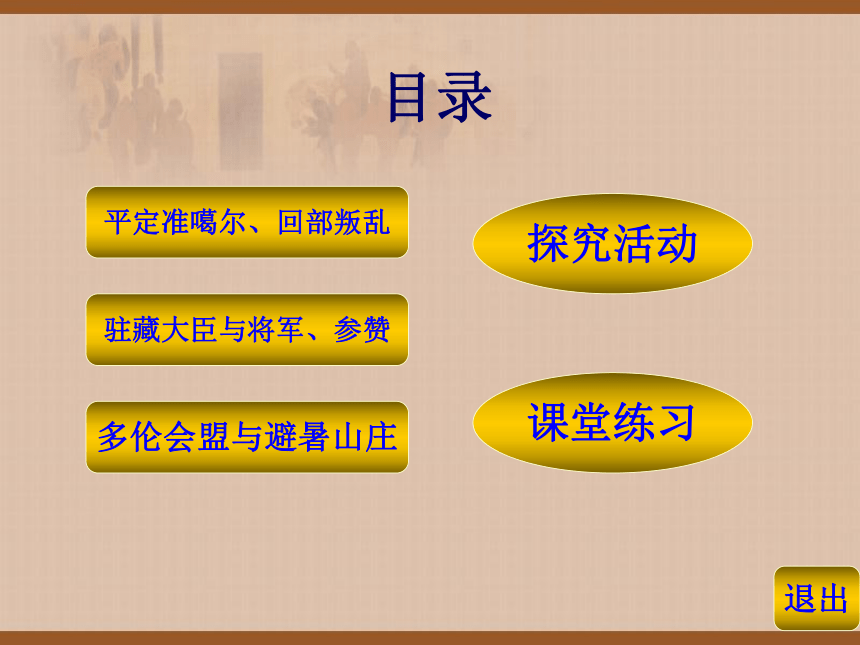 目录

平定准噶尔、回部叛乱

驻藏大臣与将军、参赞

多伦会盟与避暑山庄

探究活动

课堂练习

退出